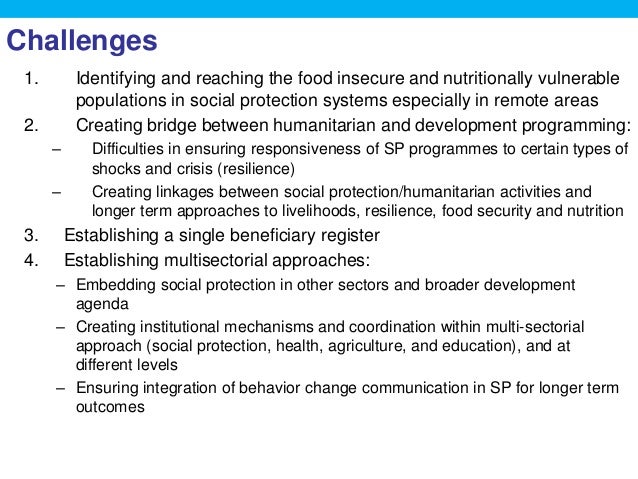 Challenges

1. Identifying and reaching the food insecure and nutritionally vulnerable populations in social protection systems especially in remote areas
2. Creating bridge between humanitarian and development programming:
– Difficulties in ensuring responsiveness of SP programmes to certain types of shocks and crisis (resilience)
– Creating linkages between social protection/humanitarian activities and longer term approaches to livelihoods, resilience, food security and nutrition
3. Establishing a single beneficiary register
4. Establishing multisectorial approaches:
– Embedding social protection in other sectors and broader development agenda
– Creating institutional mechanisms and coordination within multi-sectorial approach (social protection, health, agriculture, and education), and at different levels
– Ensuring integration of behavior change communication in SP for longer term outcomes